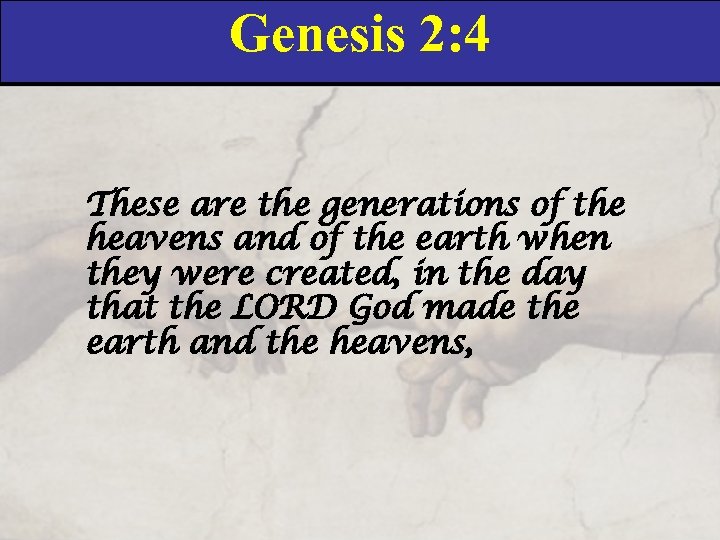 Genesis 2:4

These are the generations of the heavens and of the earth when they were created, in the day that the LORD God made the earth and the heavens,